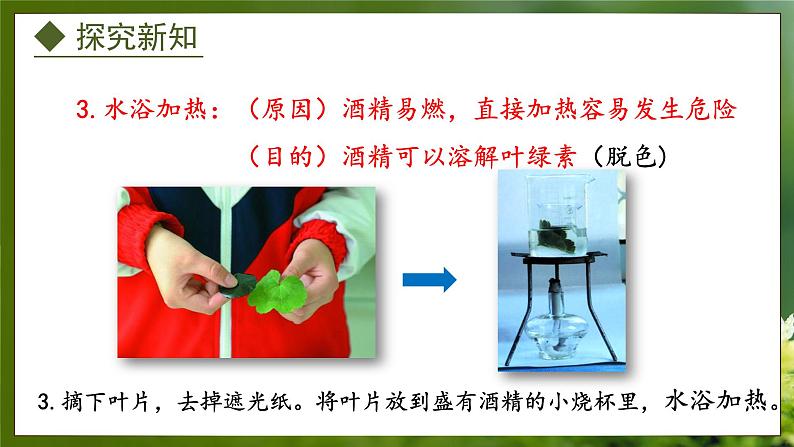 ◆ 探究新知

3. 水浴加热：（原因）酒精易燃，直接加热容易发生危险

（目的）酒精可以溶解叶绿素（脱色）

3. 摘下叶片，去掉遮光纸。将叶片放到盛有酒精的小烧杯里，水浴加热。